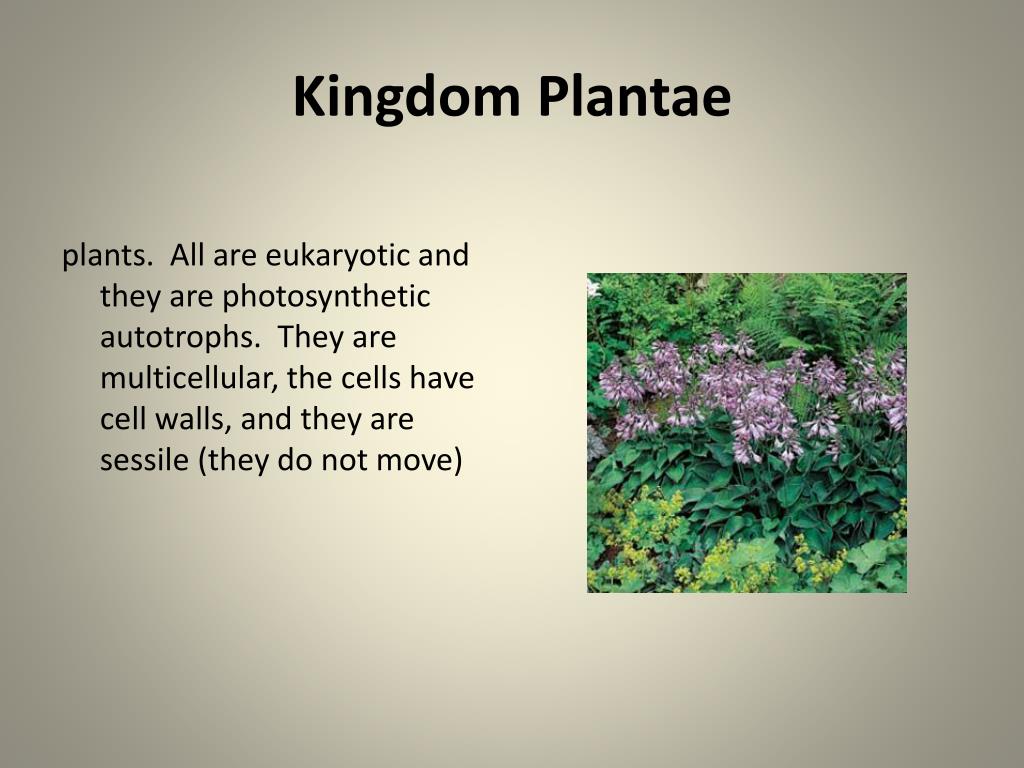 Kingdom Plantae

plants. All are eukaryotic and they are photosynthetic autotrophs. They are multicellular, the cells have cell walls, and they are sessile (they do not move)